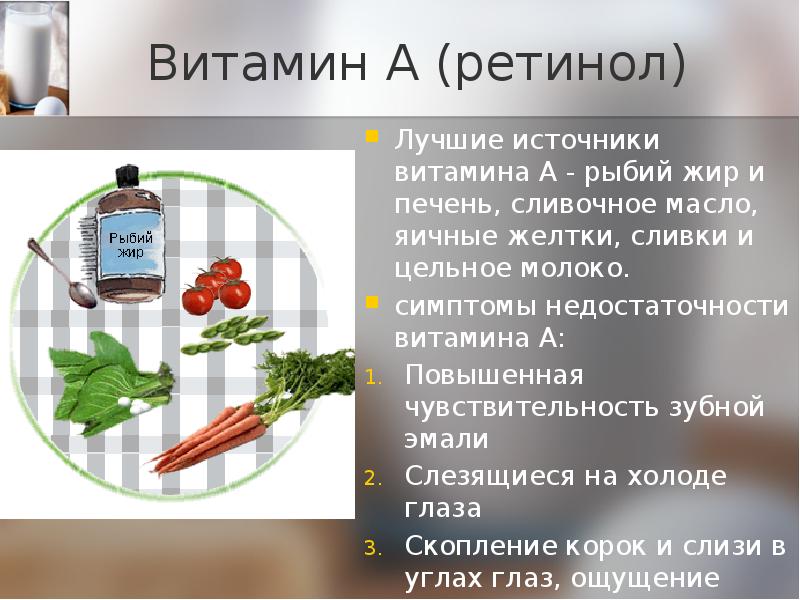 Витамин А (ретинол)

Рыбий жир

Лучшие источники витамина А - рыбий жир и печень, сливочное масло, яичные желтки, сливки и цельное молоко.

симптомы недостаточности витамина А:

1. Повышенная чувствительность зубной эмали
2. Слезящиеся на холоде глаза
3. Скопление корок и слизи в углах глаз, ощущение